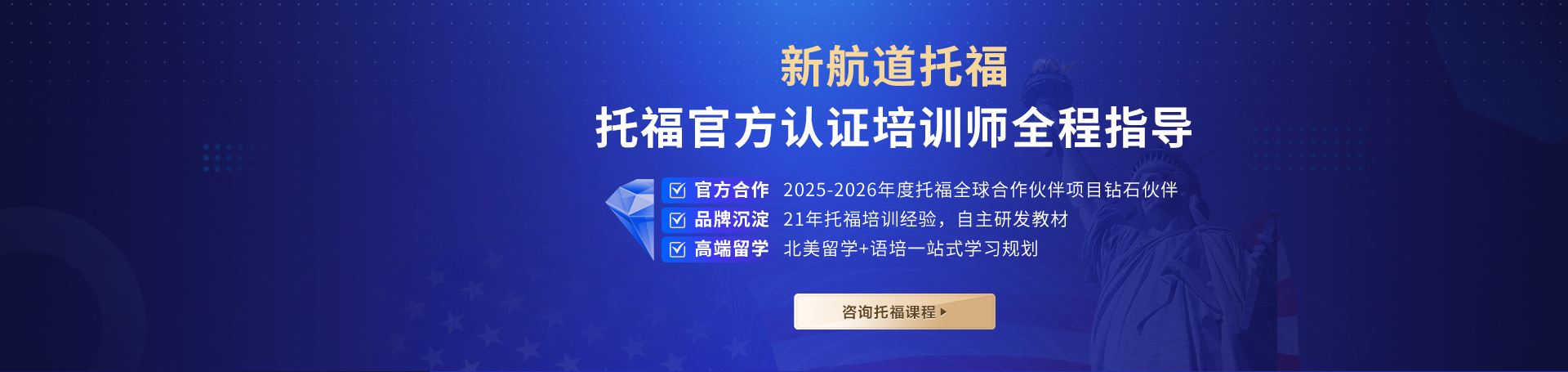 新航道托福
托福官方认证培训师全程指导

官方合作 2025-2026年度托福全球合作伙伴项目钻石伙伴
品牌沉淀 21年托福培训经验，自主研发教材
高端留学 北美留学+语培一站式学习规划

咨询托福课程